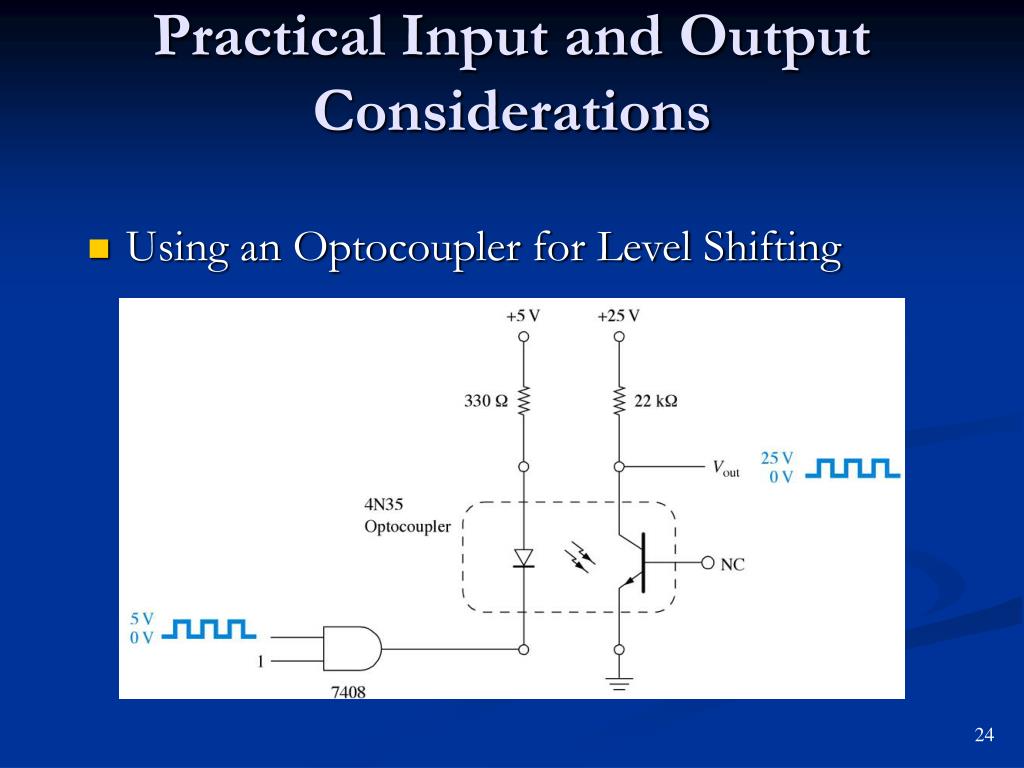 Practical Input and Output Considerations

Using an Optocoupler for Level Shifting

+5 V

+25 V

330 Ω

22 kΩ

$V_{out}$

25 V
0 V

4N35
Optocoupler

NC

5 V
0 V

1

7408

24